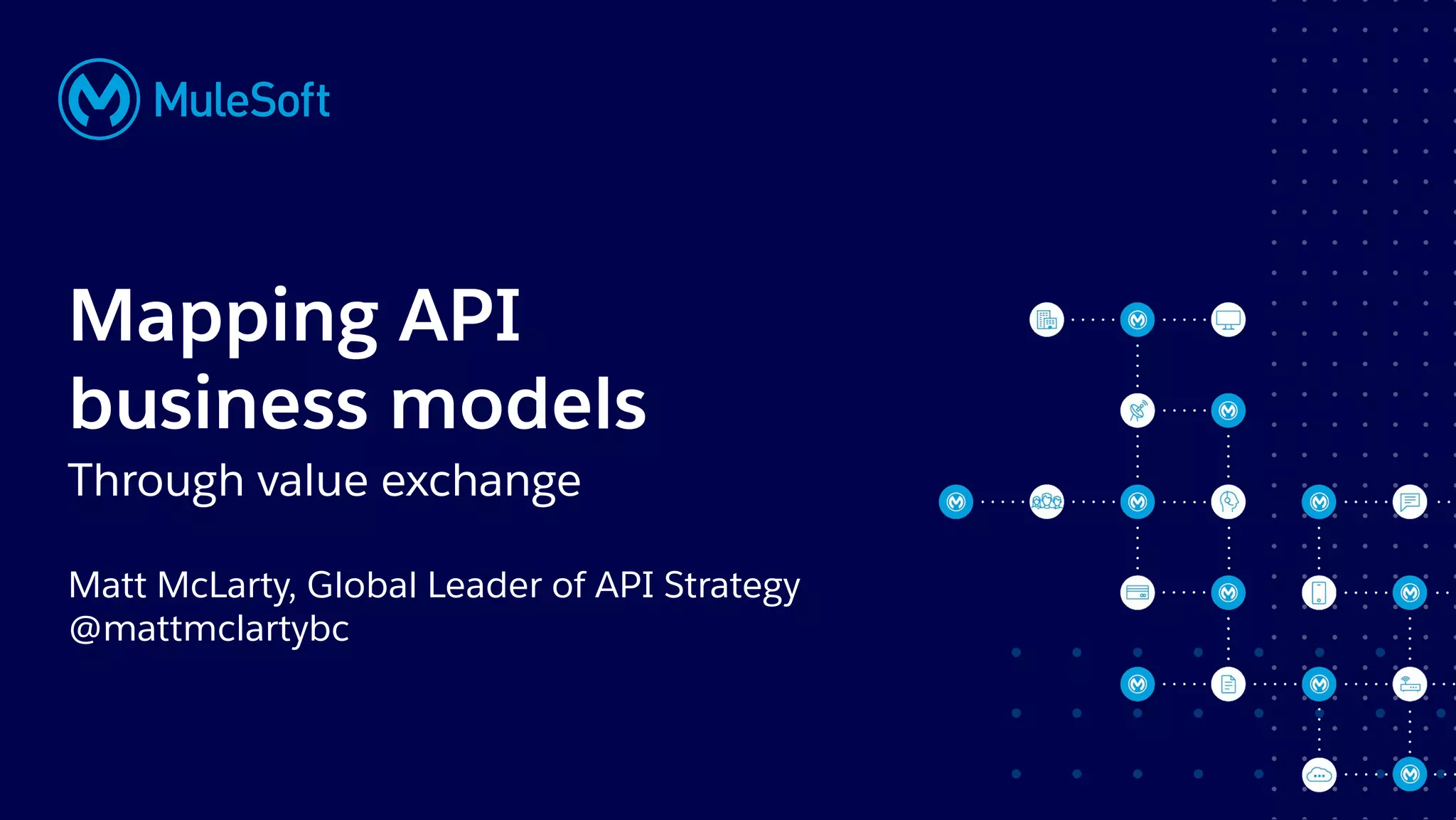 MuleSoft

Mapping API business models

Through value exchange

Matt McLarty, Global Leader of API Strategy
@mattmclartybc